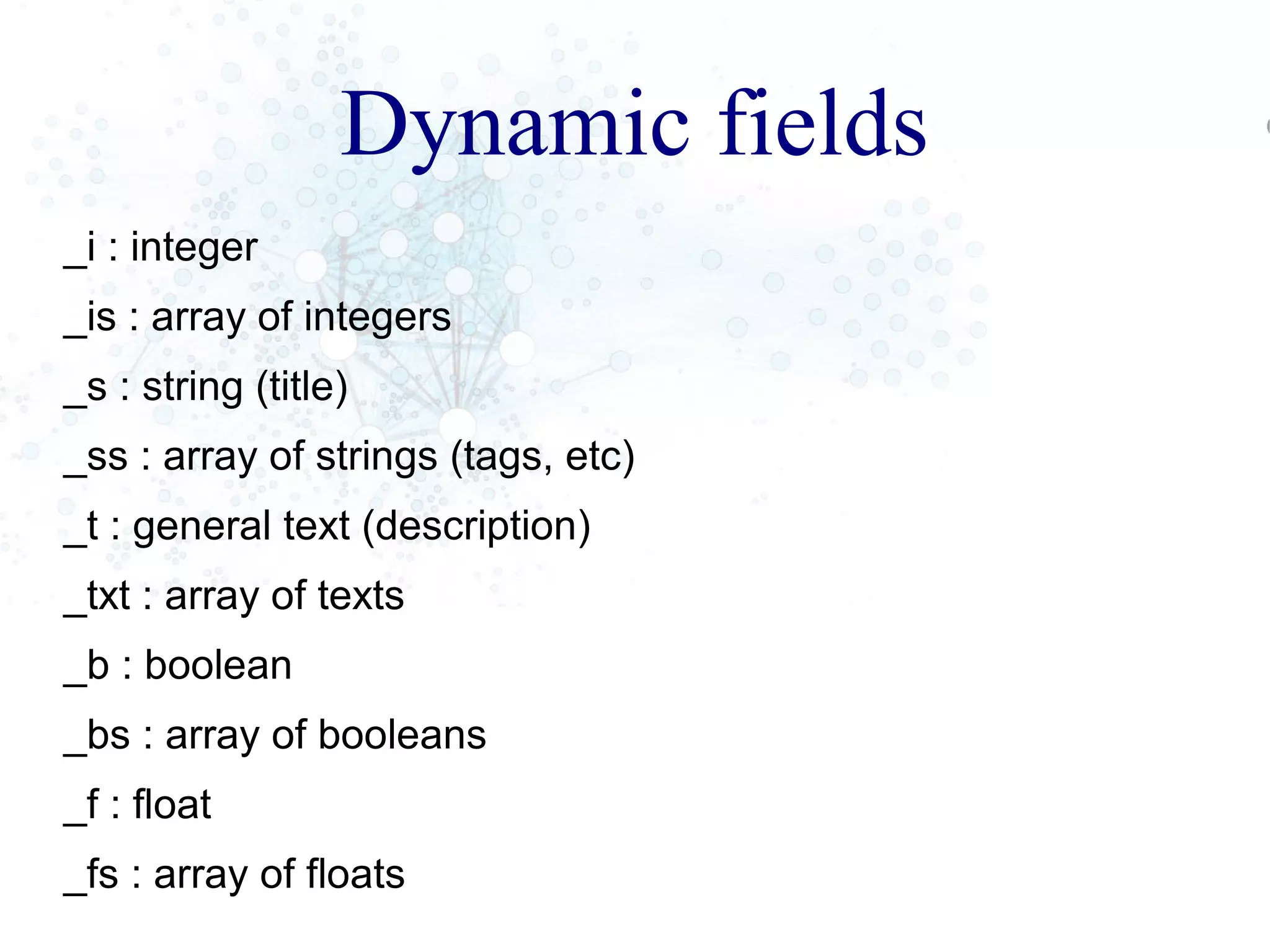 Dynamic fields

_i : integer

_is : array of integers

_s : string (title)

_ss : array of strings (tags, etc)

_t : general text (description)

_txt : array of texts

_b : boolean

_bs : array of booleans

_f : float

_fs : array of floats